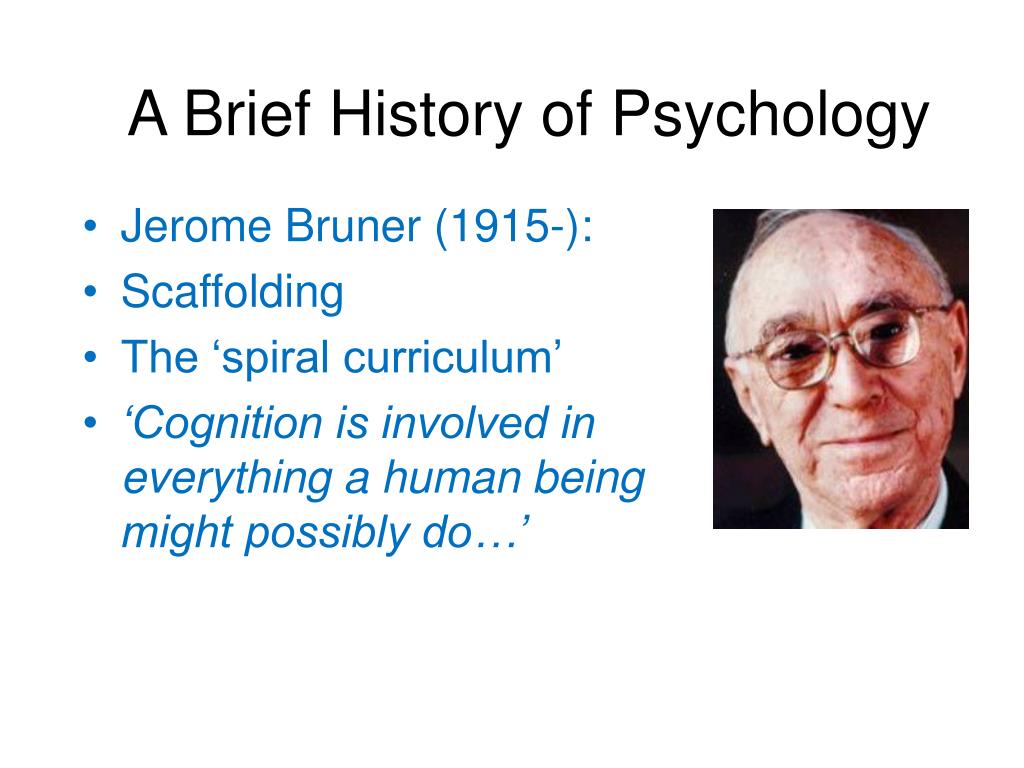 A Brief History of Psychology

• Jerome Bruner (1915-):
• Scaffolding
• The ‘spiral curriculum’
• ‘Cognition is involved in everything a human being might possibly do…’